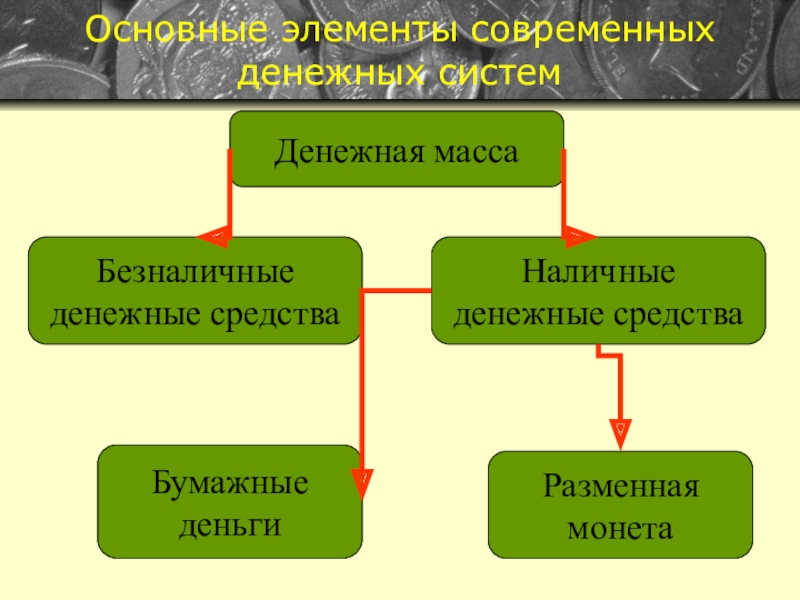 Основные элементы современных денежных систем

Денежная масса

Безналичные денежные средства

Наличные денежные средства

Бумажные деньги

Разменная монета